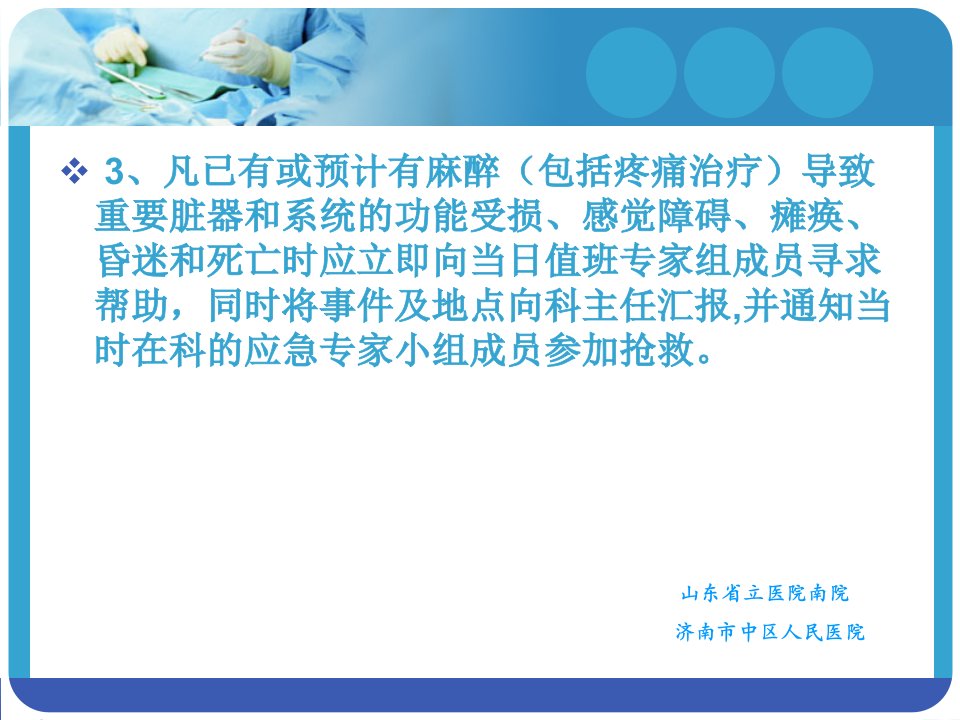 ❖ 3、凡已有或预计有麻醉（包括疼痛治疗）导致重要脏器和系统的功能受损、感觉障碍、瘫痪、昏迷和死亡时应立即向当日值班专家组成员寻求帮助，同时将事件及地点向科主任汇报,并通知当时在科的应急专家小组成员参加抢救。

山东省立医院南院

济南市中区人民医院